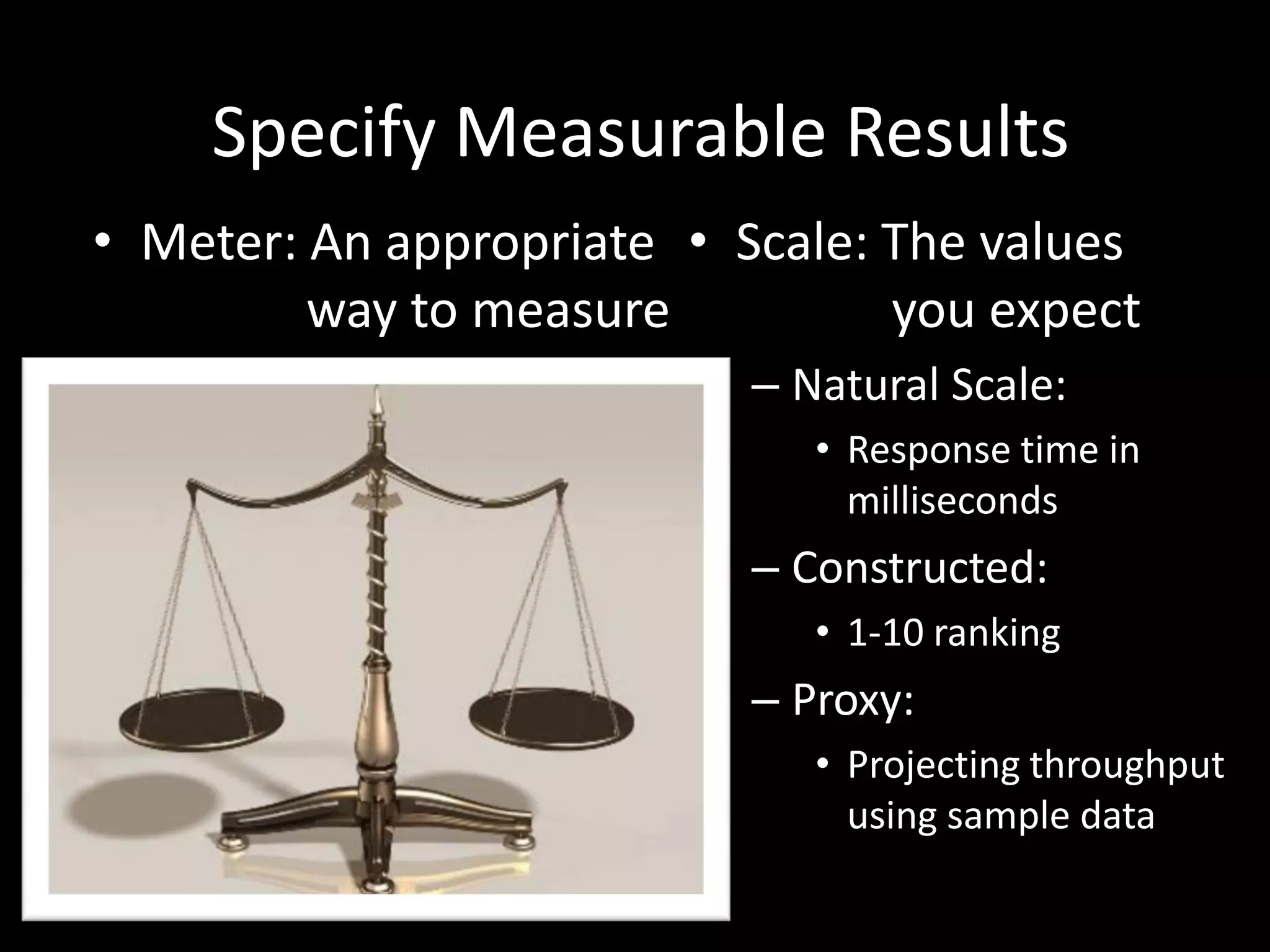 Specify Measurable Results

• Meter: An appropriate way to measure

• Scale: The values you expect

– Natural Scale:

• Response time in milliseconds

– Constructed:

• 1-10 ranking

– Proxy:

• Projecting throughput using sample data